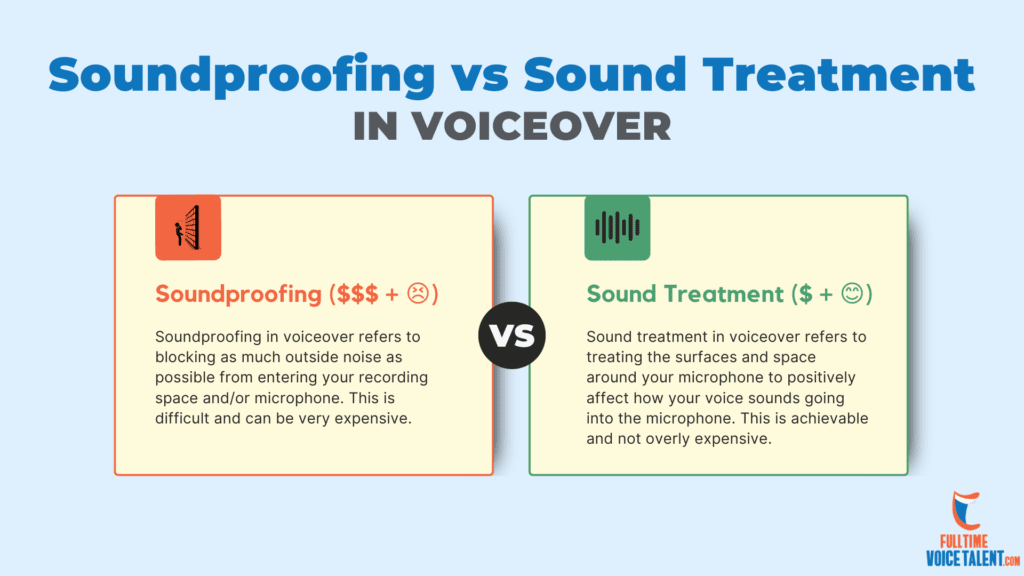 Soundproofing vs Sound Treatment
IN VOICEOVER

Soundproofing ($$$ + ☹)

Soundproofing in voiceover refers to blocking as much outside noise as possible from entering your recording space and/or microphone. This is difficult and can be very expensive.

VS

Sound Treatment ($ + 😊)

Sound treatment in voiceover refers to treating the surfaces and space around your microphone to positively affect how your voice sounds going into the microphone. This is achievable and not overly expensive.

FULLTIME VOICETALENT.COM